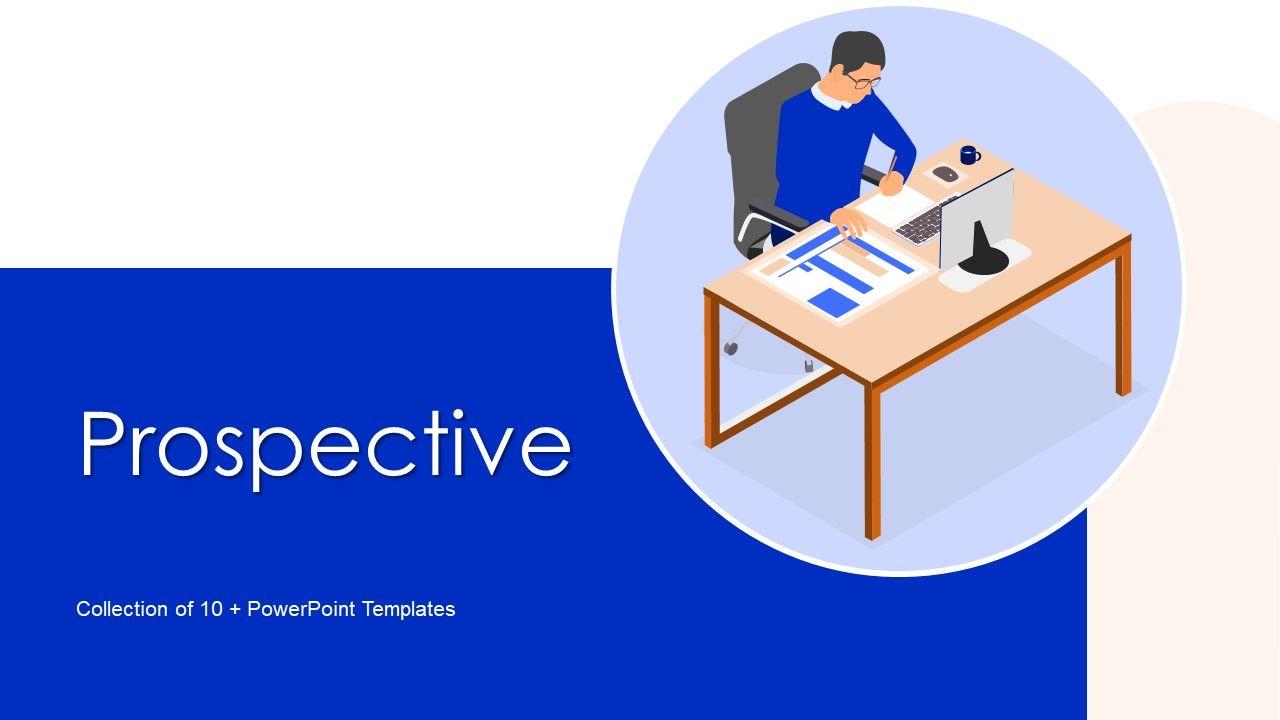 Prospective

Collection of 10 + PowerPoint Templates